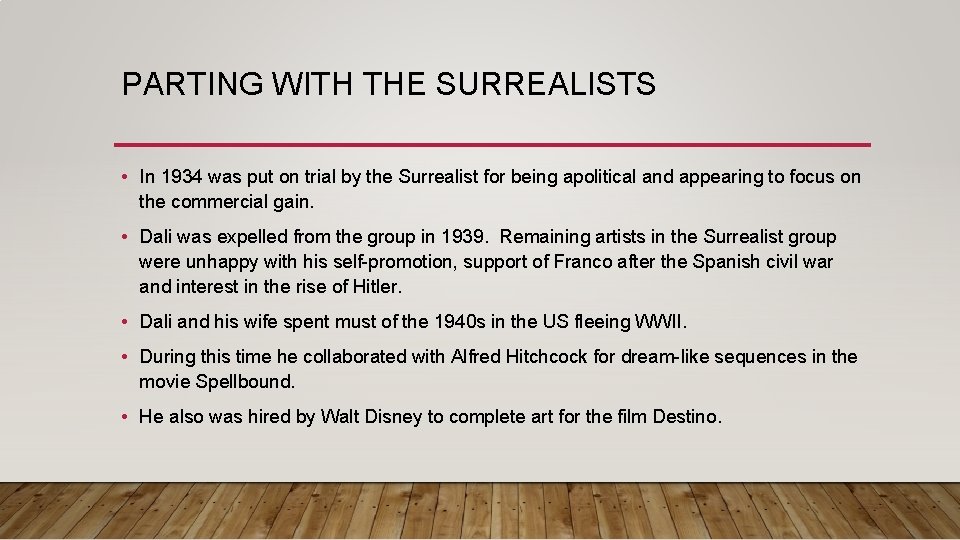 PARTING WITH THE SURREALISTS

• In 1934 was put on trial by the Surrealist for being apolitical and appearing to focus on the commercial gain.

• Dali was expelled from the group in 1939. Remaining artists in the Surrealist group were unhappy with his self-promotion, support of Franco after the Spanish civil war and interest in the rise of Hitler.

• Dali and his wife spent must of the 1940s in the US fleeing WWII.

• During this time he collaborated with Alfred Hitchcock for dream-like sequences in the movie Spellbound.

• He also was hired by Walt Disney to complete art for the film Destino.